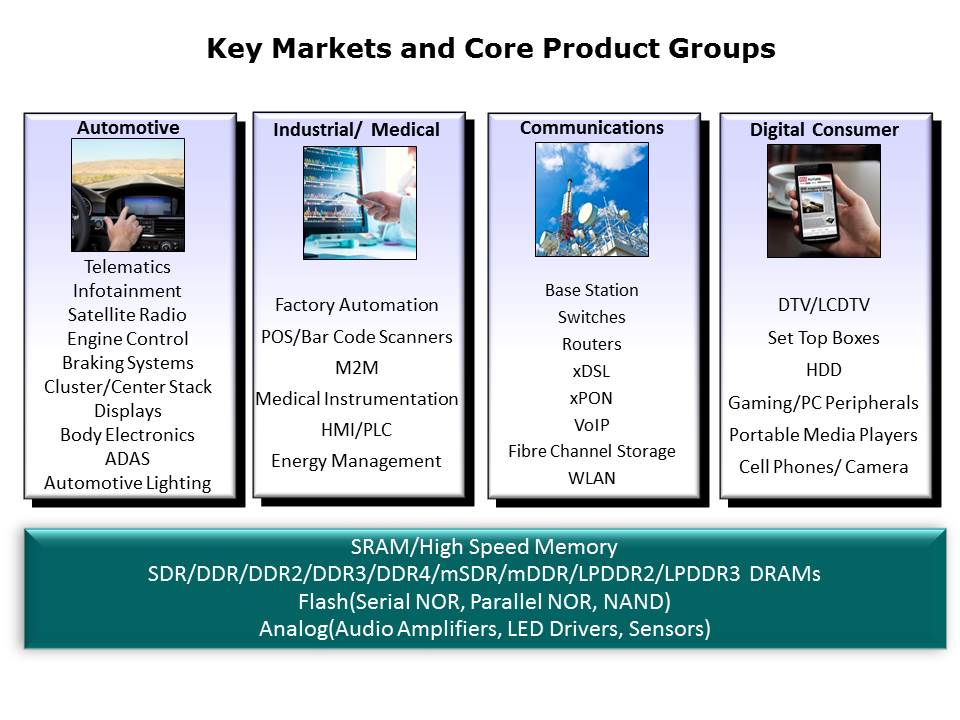 Key Markets and Core Product Groups

Automotive

Telematics
Infotainment
Satellite Radio
Engine Control
Braking Systems
Cluster/Center Stack
Displays
Body Electronics
ADAS
Automotive Lighting

Industrial/ Medical

Factory Automation
POS/Bar Code Scanners
M2M
Medical Instrumentation
HMI/PLC
Energy Management

Communications

Base Station
Switches
Routers
xDSL
xPON
VoIP
Fibre Channel Storage
WLAN

Digital Consumer

DTV/LCDTV
Set Top Boxes
HDD
Gaming/PC Peripherals
Portable Media Players
Cell Phones/ Camera

SRAM/High Speed Memory
SDR/DDR/DDR2/DDR3/DDR4/mSDR/mDDR/LPDDR2/LPDDR3 DRAMs
Flash(Serial NOR, Parallel NOR, NAND)
Analog(Audio Amplifiers, LED Drivers, Sensors)